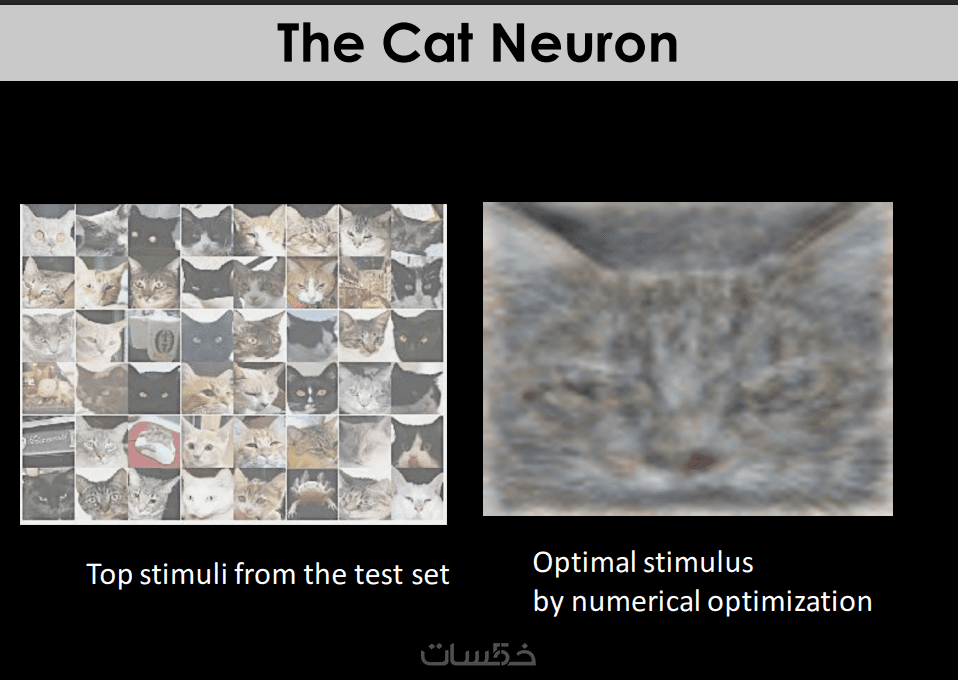 The Cat Neuron

Top stimuli from the test set

Optimal stimulus
by numerical optimization

خمسات